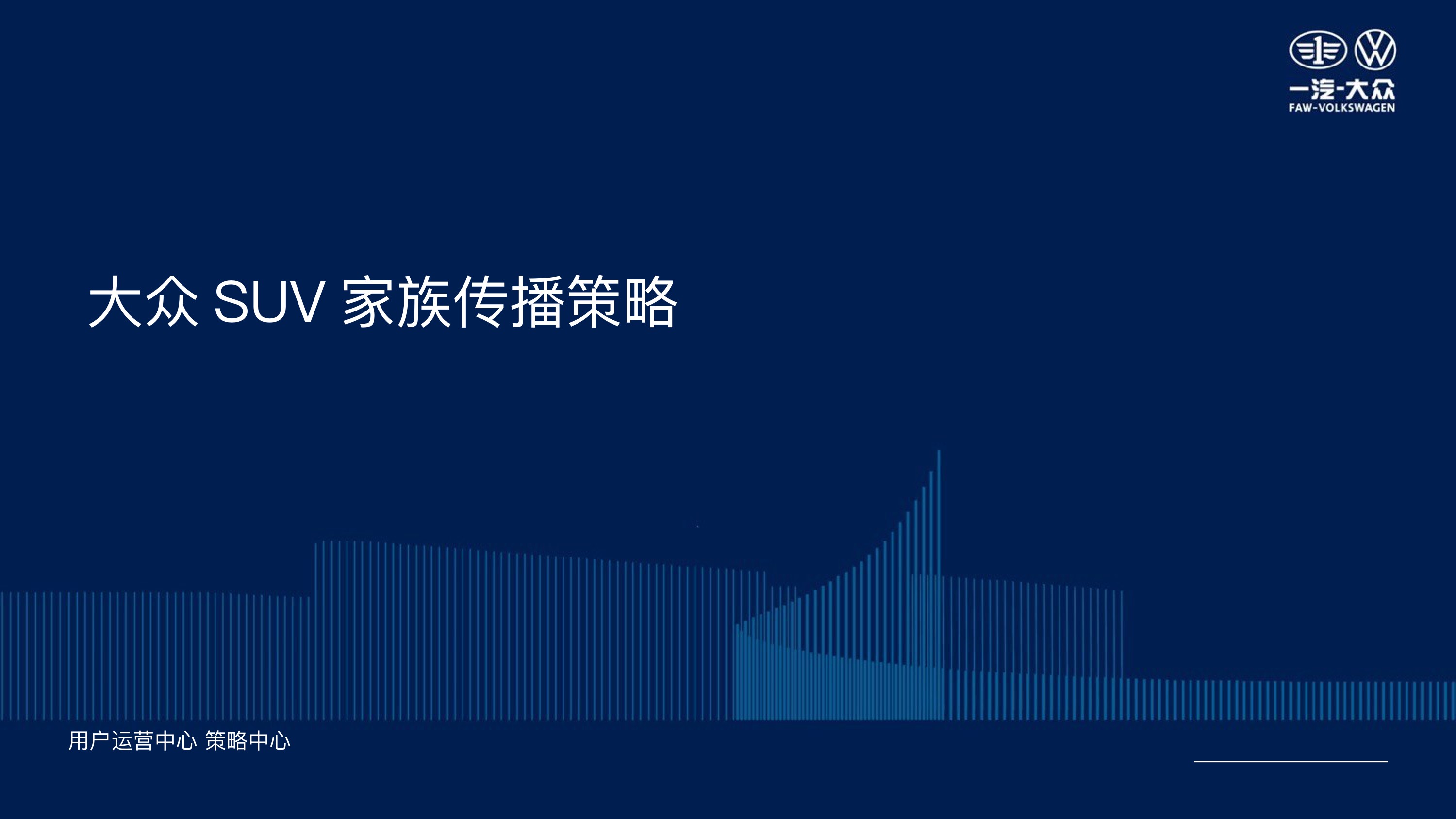 一汽-大众
FAW-VOLKSWAGEN

大众 SUV 家族传播策略

用户运营中心 策略中心